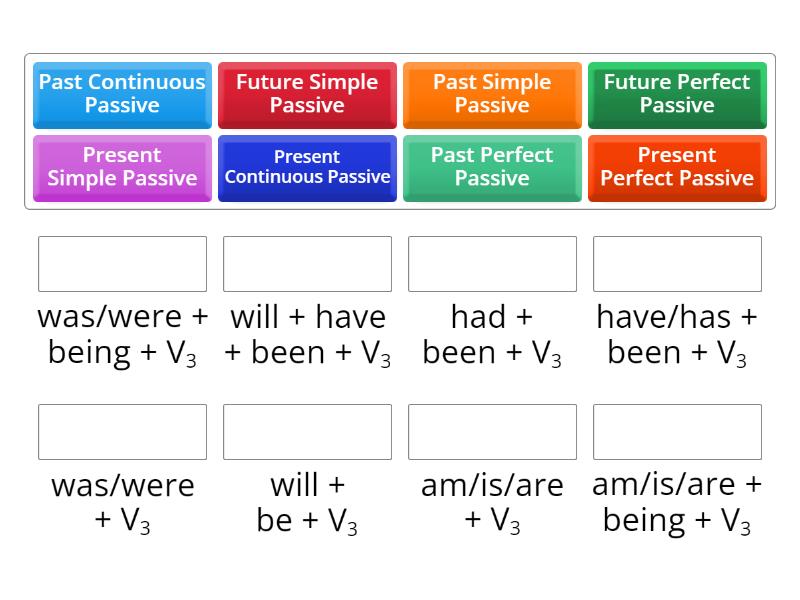 Past Continuous Passive

Future Simple Passive

Past Simple Passive

Future Perfect Passive

Present Simple Passive

Present Continuous Passive

Past Perfect Passive

Present Perfect Passive

was/were + being + $V_3$

will + have + been + $V_3$

had + been + $V_3$

have/has + been + $V_3$

was/were + $V_3$

will + be + $V_3$

am/is/are + $V_3$

am/is/are + being + $V_3$